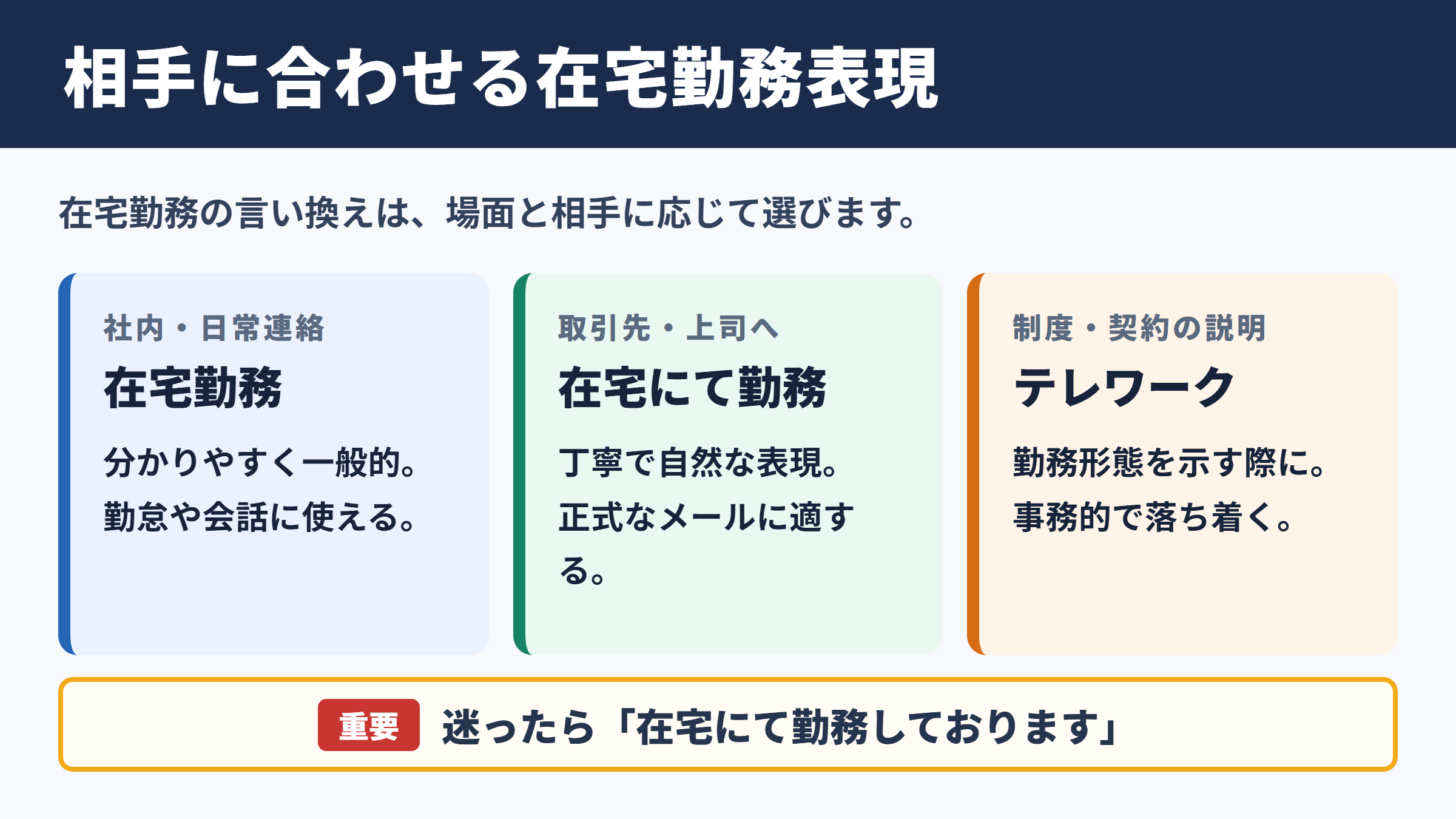 相手に合わせる在宅勤務表現

在宅勤務の言い換えは、場面と相手に応じて選びます。

社内・日常連絡
在宅勤務
分かりやすく一般的。勤怠や会話に使える。

取引先・上司へ
在宅にて勤務
丁寧で自然な表現。正式なメールに適する。

制度・契約の説明
テレワーク
勤務形態を示す際に。事務的で落ち着く。

重要 迷ったら「在宅にて勤務しております」